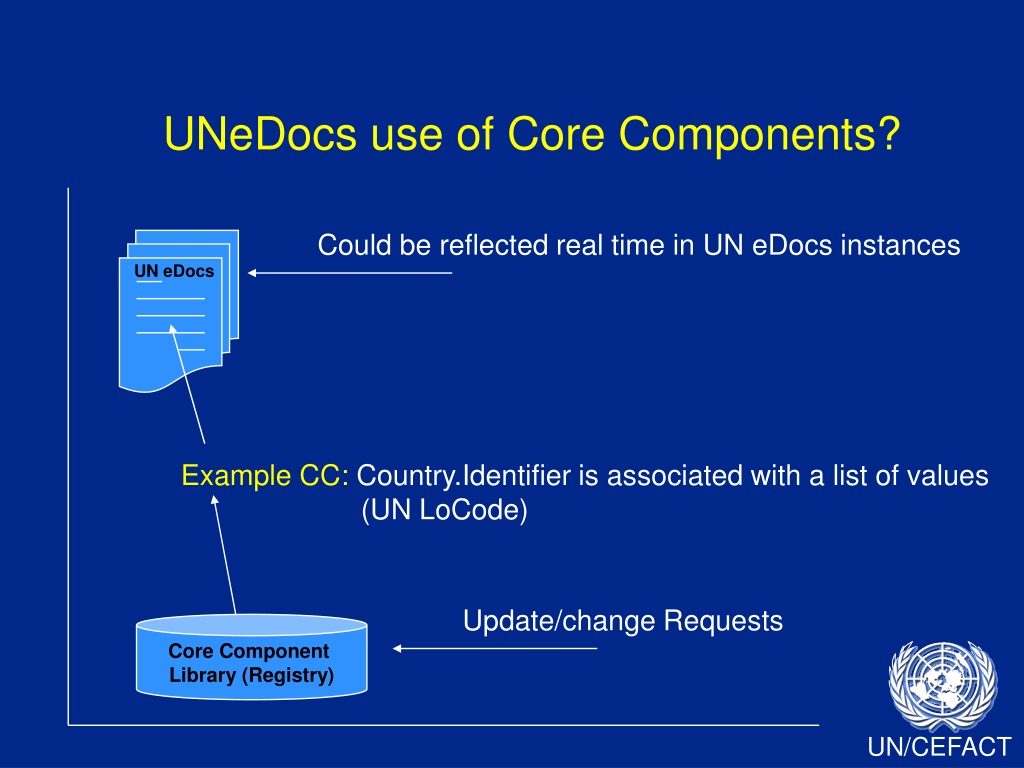 UNeDocs use of Core Components?

Could be reflected real time in UN eDocs instances

UN eDocs

Example CC: Country.Identifier is associated with a list of values (UN LoCode)

Update/change Requests

Core Component Library (Registry)

UN/CEFACT